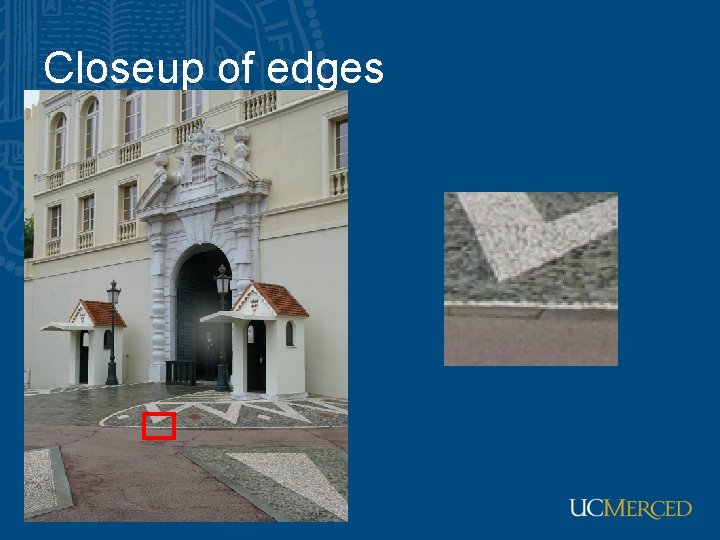 Closeup of edges

UCMERCED